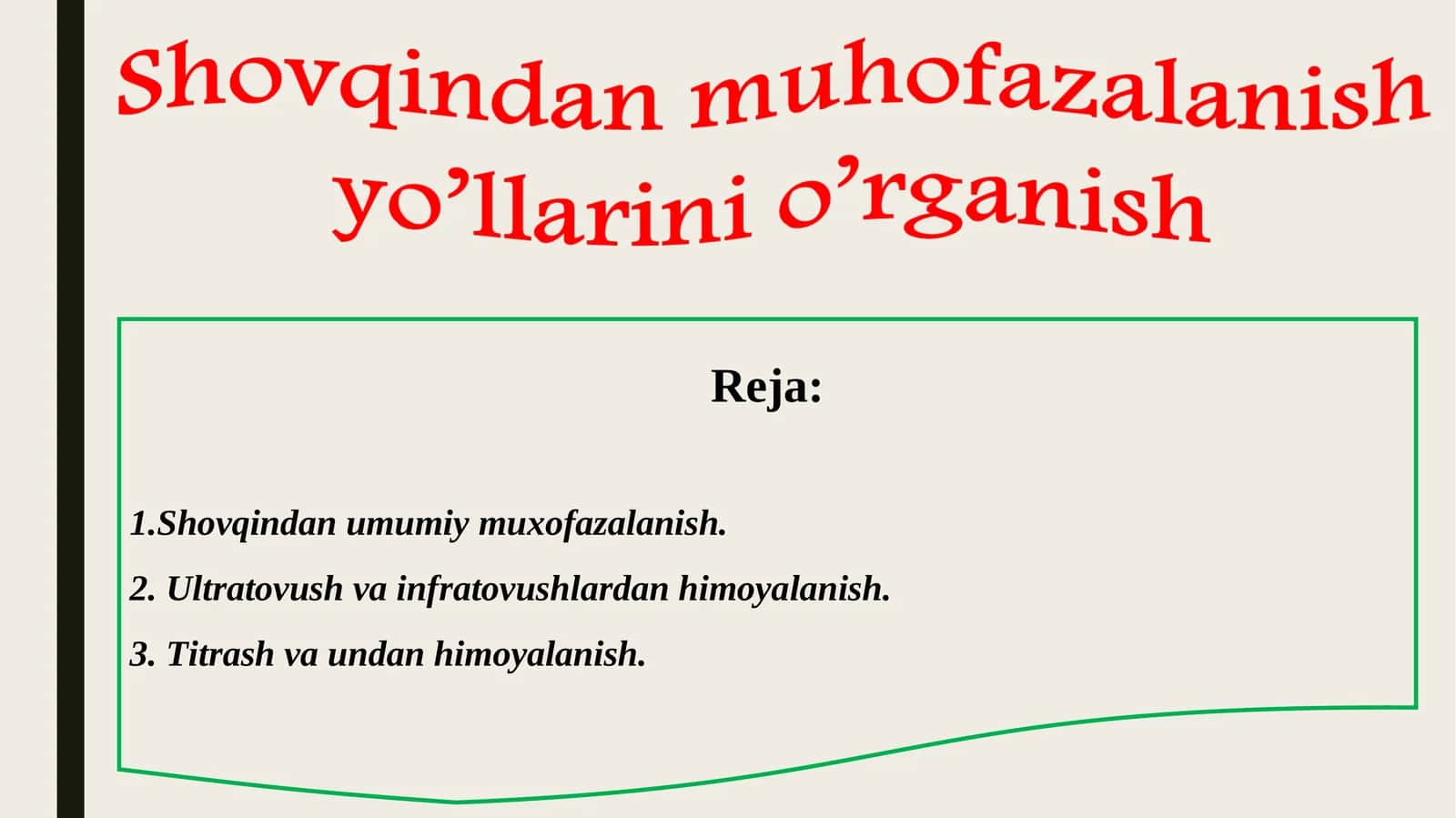 Shovqindan muhofazalanish yo’llarini o’rganish

Reja:

1.Shovqindan umumiy muxofazalanish.

2. Ultratovush va infratovushlardan himoyalanish.

3. Titrash va undan himoyalanish.